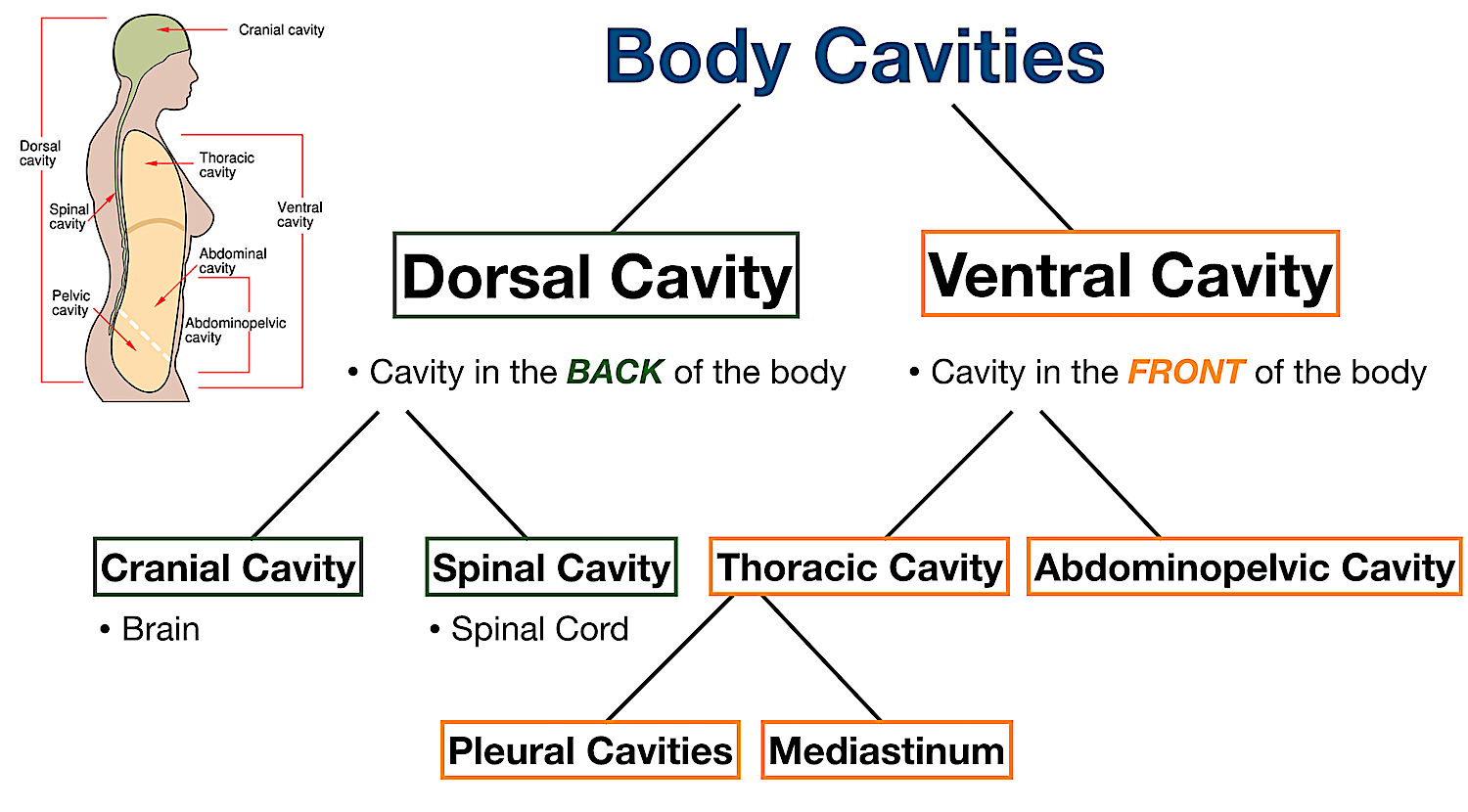 Cranial cavity

Dorsal cavity

Thoracic cavity

Spinal cavity

Ventral cavity

Abdominal cavity

Pelvic cavity

Abdominopelvic cavity

Body Cavities

Dorsal Cavity

• Cavity in the BACK of the body

Ventral Cavity

• Cavity in the FRONT of the body

Cranial Cavity

• Brain

Spinal Cavity

• Spinal Cord

Thoracic Cavity

Abdominopelvic Cavity

Pleural Cavities

Mediastinum